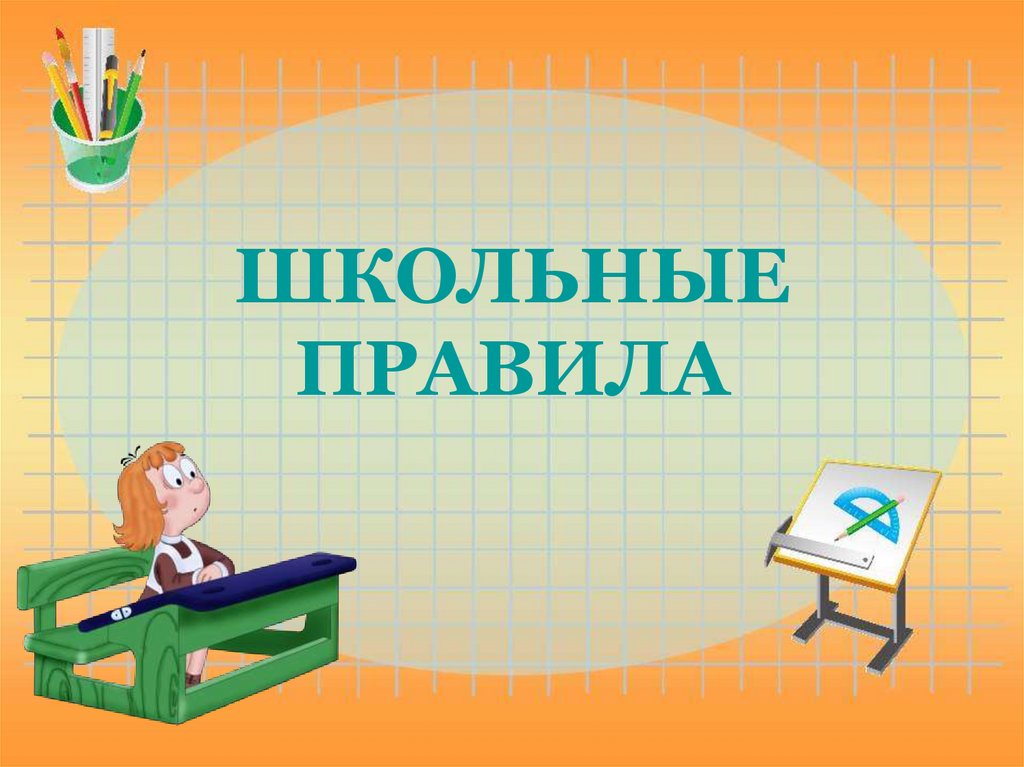 ШКОЛЬНЫЕ ПРАВИЛА